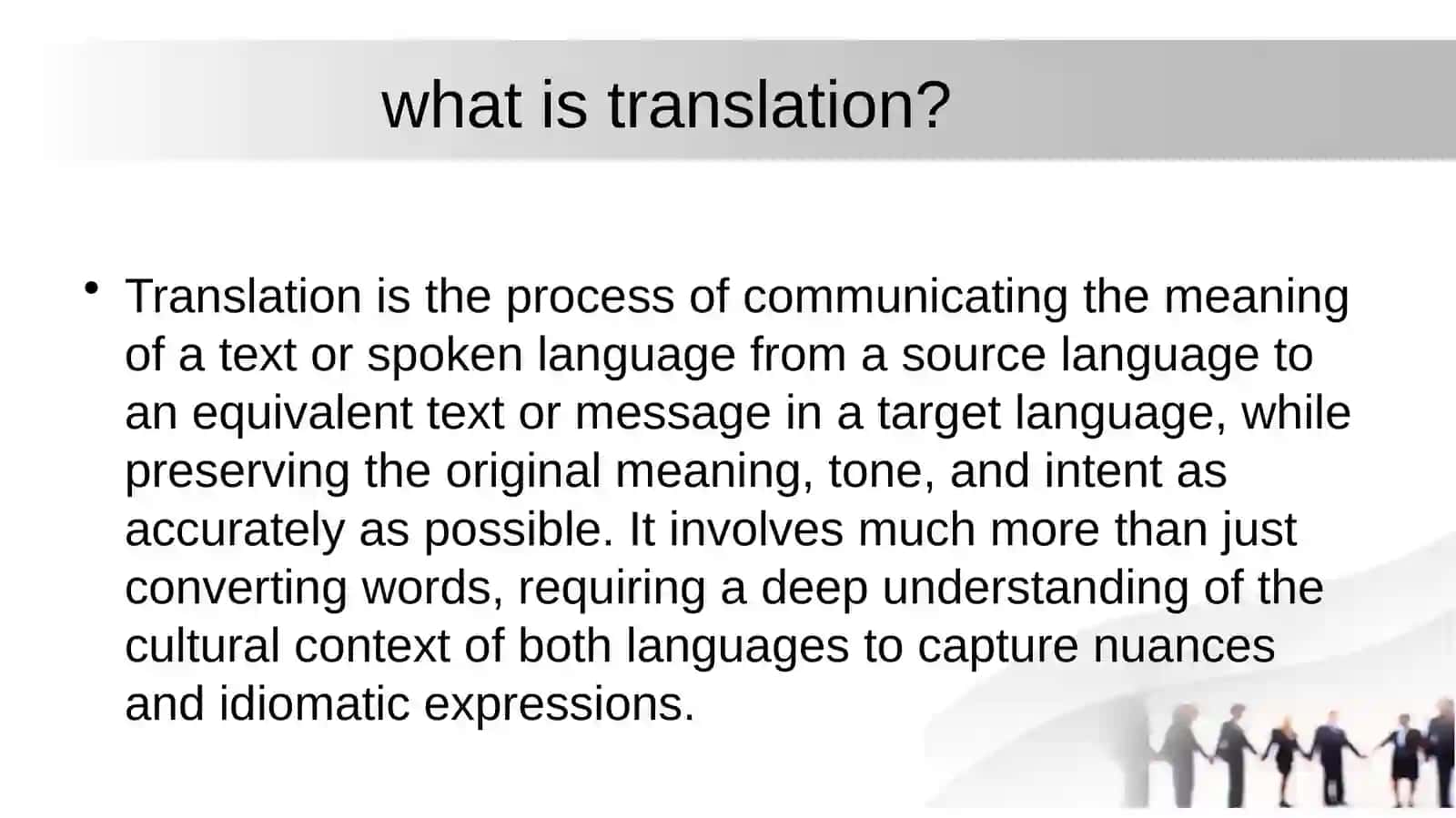 what is translation?

• Translation is the process of communicating the meaning of a text or spoken language from a source language to an equivalent text or message in a target language, while preserving the original meaning, tone, and intent as accurately as possible. It involves much more than just converting words, requiring a deep understanding of the cultural context of both languages to capture nuances and idiomatic expressions.